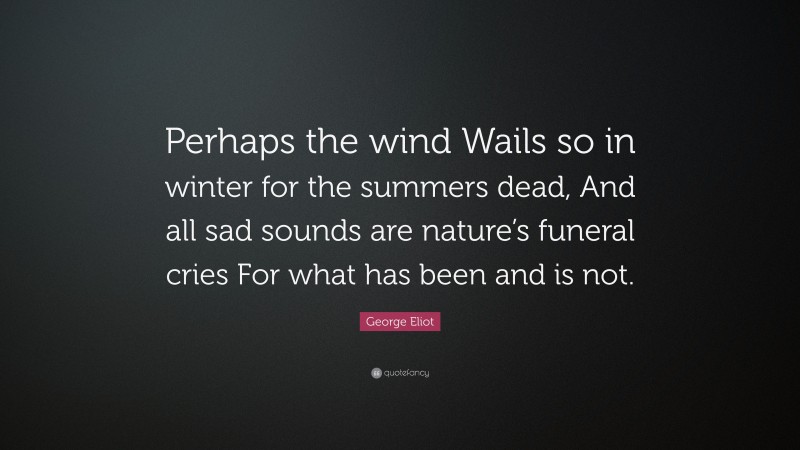 Perhaps the wind Wails so in winter for the summers dead, And all sad sounds are nature's funeral cries For what has been and is not.

George Eliot

quotefancy